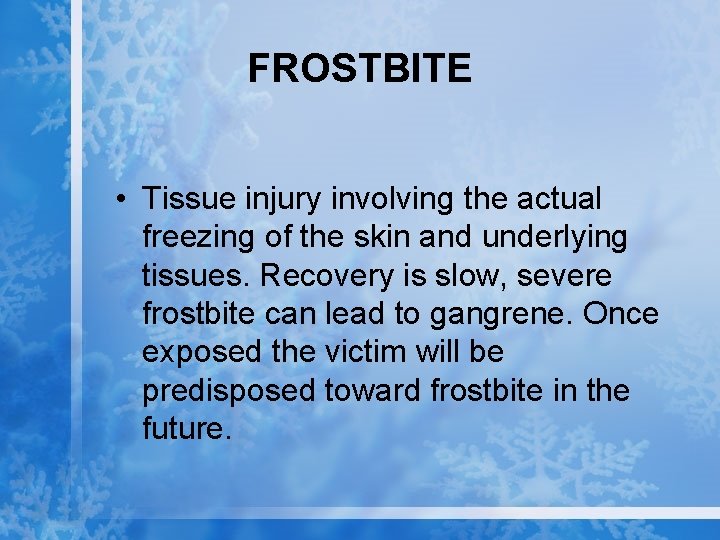 FROSTBITE

• Tissue injury involving the actual freezing of the skin and underlying tissues. Recovery is slow, severe frostbite can lead to gangrene. Once exposed the victim will be predisposed toward frostbite in the future.